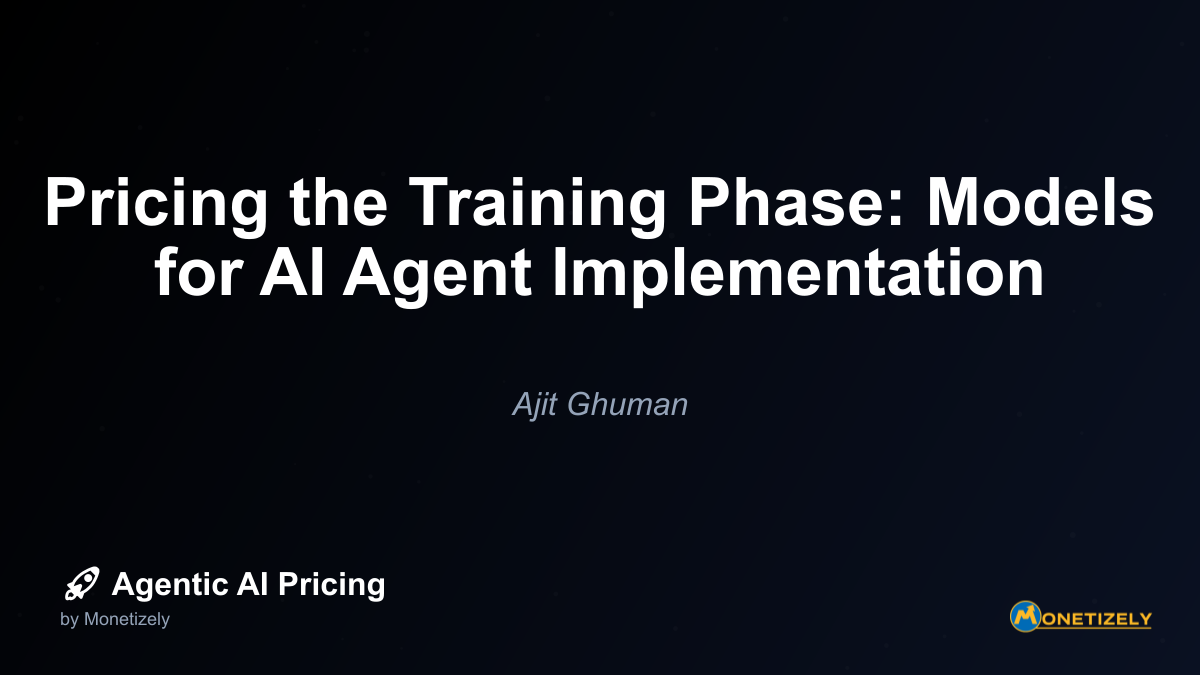 Pricing the Training Phase: Models for AI Agent Implementation

Ajit Ghuman

Agentic AI Pricing
by Monetizely

MONETIZELY